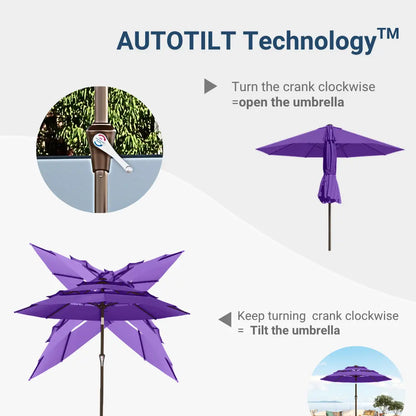 AUTOTILT Technology™

Turn the crank clockwise
=open the umbrella

Keep turning  crank clockwise
=  Tilt the umbrella